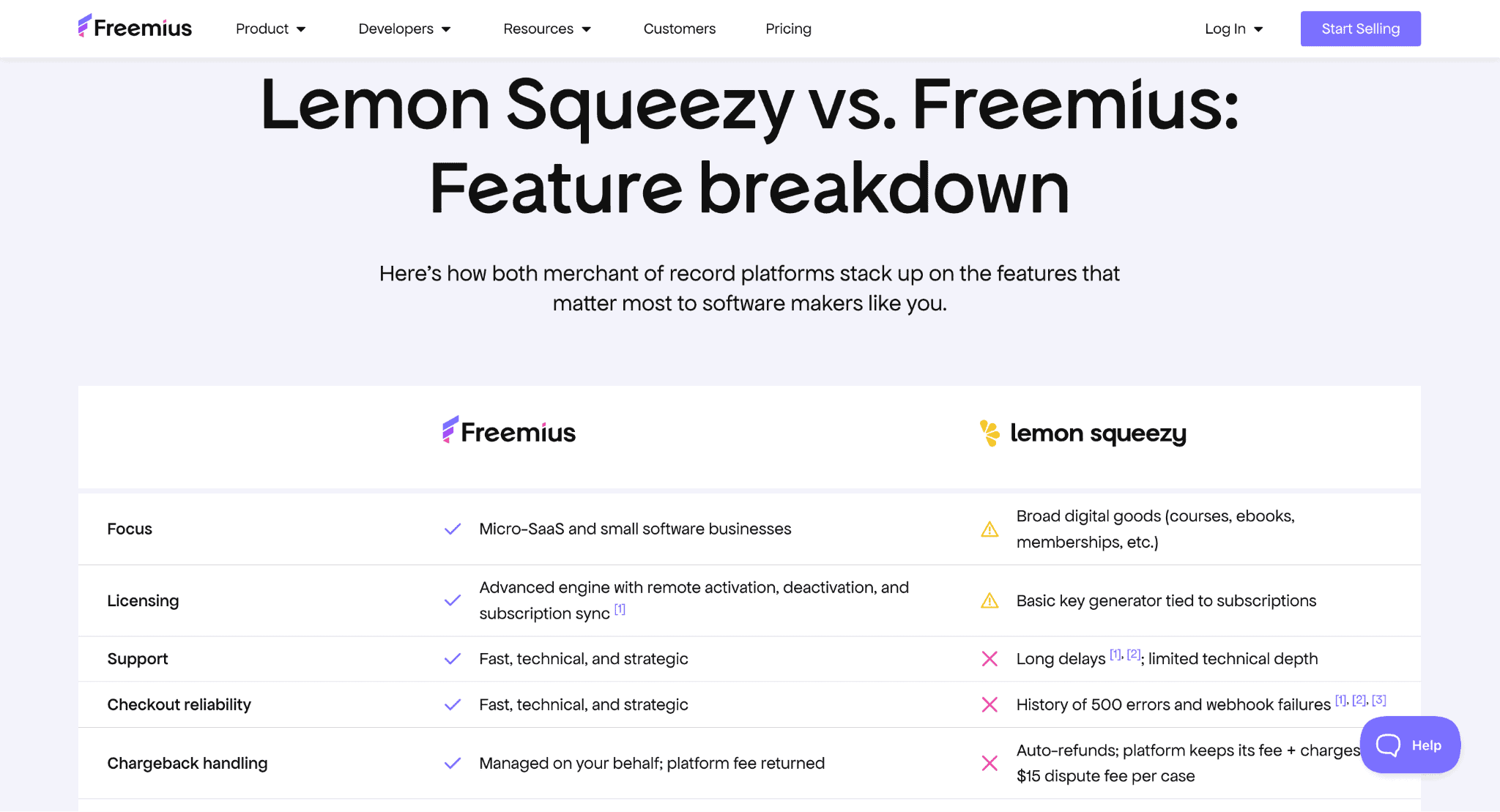 Freemius Product Developers Resources Customers Pricing Log In Start Selling

Lemon Squeezy vs. Freemius: Feature breakdown

Here's how both merchant of record platforms stack up on the features that matter most to software makers like you.

| | Freemius | lemon squeezy |
|---|---|---|
| Focus | Micro-SaaS and small software businesses | Broad digital goods (courses, ebooks, memberships, etc.) |
| Licensing | Advanced engine with remote activation, deactivation, and subscription sync [1] | Basic key generator tied to subscriptions |
| Support | Fast, technical, and strategic | Long delays [1], [2]; limited technical depth |
| Checkout reliability | Fast, technical, and strategic | History of 500 errors and webhook failures [1], [2], [3] |
| Chargeback handling | Managed on your behalf; platform fee returned | Auto-refunds; platform keeps its fee + charges $15 dispute fee per case |

Help